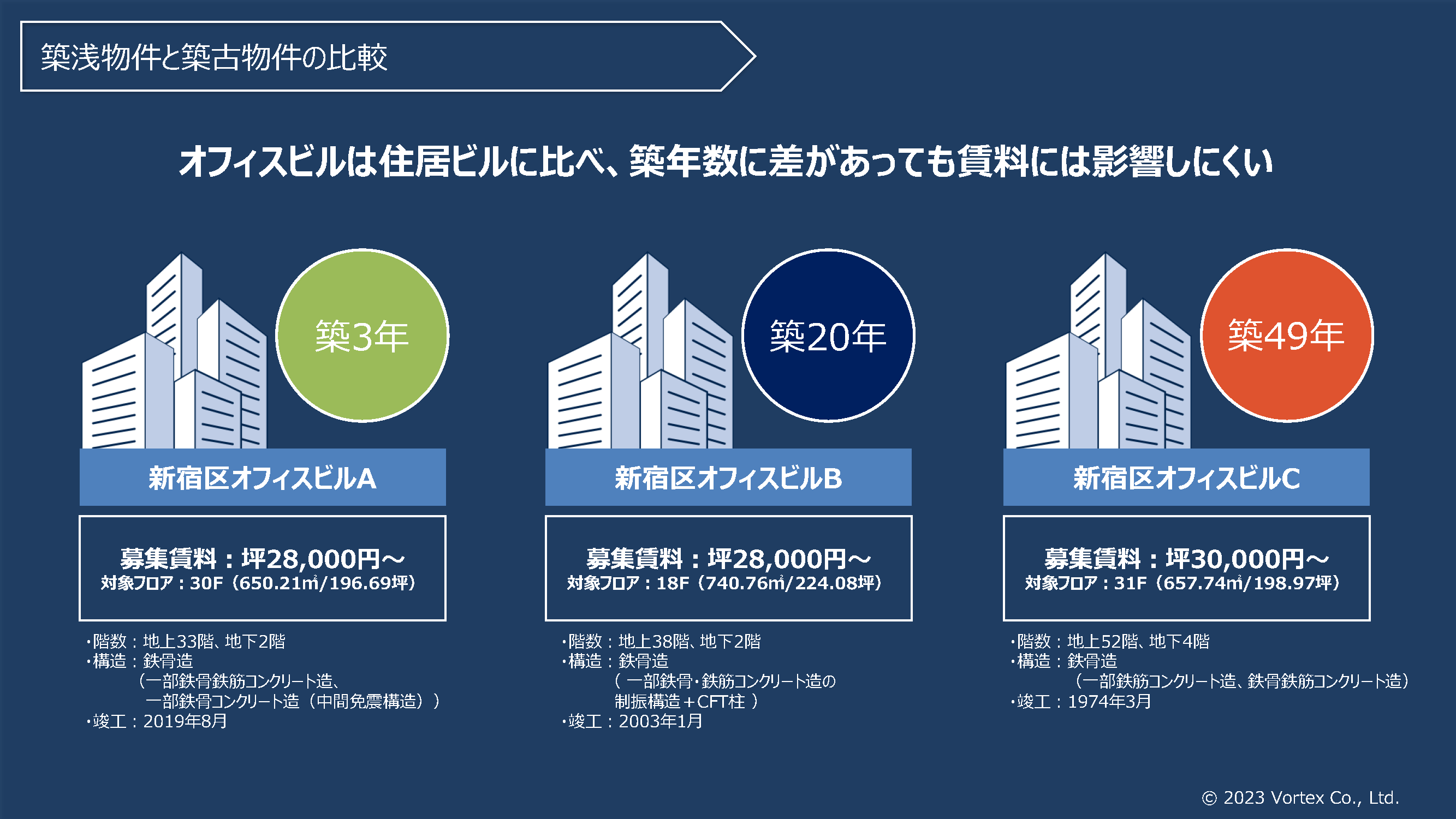 築浅物件と築古物件の比較

オフィスビルは住居ビルに比べ、築年数に差があっても賃料には影響しにくい

築3年

新宿区オフィスビルA

募集賃料：坪28,000円～
対象フロア：30F（650.21㎡/196.69坪）

・階数：地上33階、地下2階
・構造：鉄骨造
（一部鉄骨鉄筋コンクリート造、
一部鉄骨コンクリート造（中間免震構造））
・竣工：2019年8月

築20年

新宿区オフィスビルB

募集賃料：坪28,000円～
対象フロア：18F（740.76㎡/224.08坪）

・階数：地上38階、地下2階
・構造：鉄骨造
（一部鉄骨・鉄筋コンクリート造の
制振構造＋CFT柱）
・竣工：2003年1月

築49年

新宿区オフィスビルC

募集賃料：坪30,000円～
対象フロア：31F（657.74㎡/198.97坪）

・階数：地上52階、地下4階
・構造：鉄骨造
（一部鉄筋コンクリート造、鉄骨鉄筋コンクリート造）
・竣工：1974年3月

© 2023 Vortex Co., Ltd.